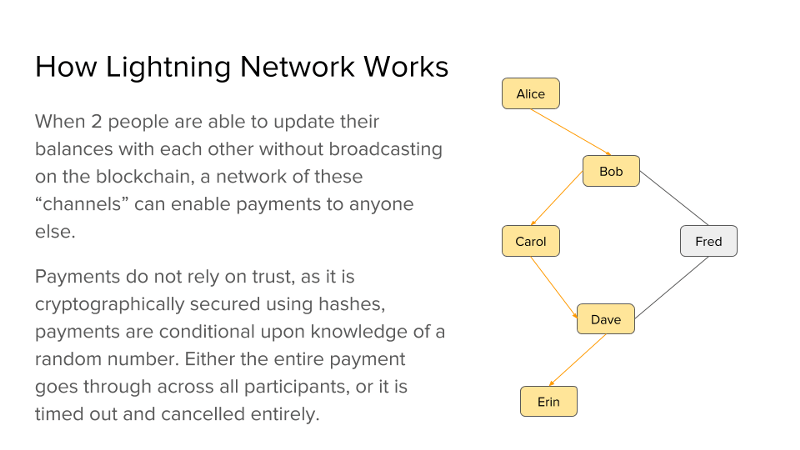 How Lightning Network Works

When 2 people are able to update their balances with each other without broadcasting on the blockchain, a network of these “channels” can enable payments to anyone else.

Payments do not rely on trust, as it is cryptographically secured using hashes, payments are conditional upon knowledge of a random number. Either the entire payment goes through across all participants, or it is timed out and cancelled entirely.

Alice

Bob

Carol

Fred

Dave

Erin